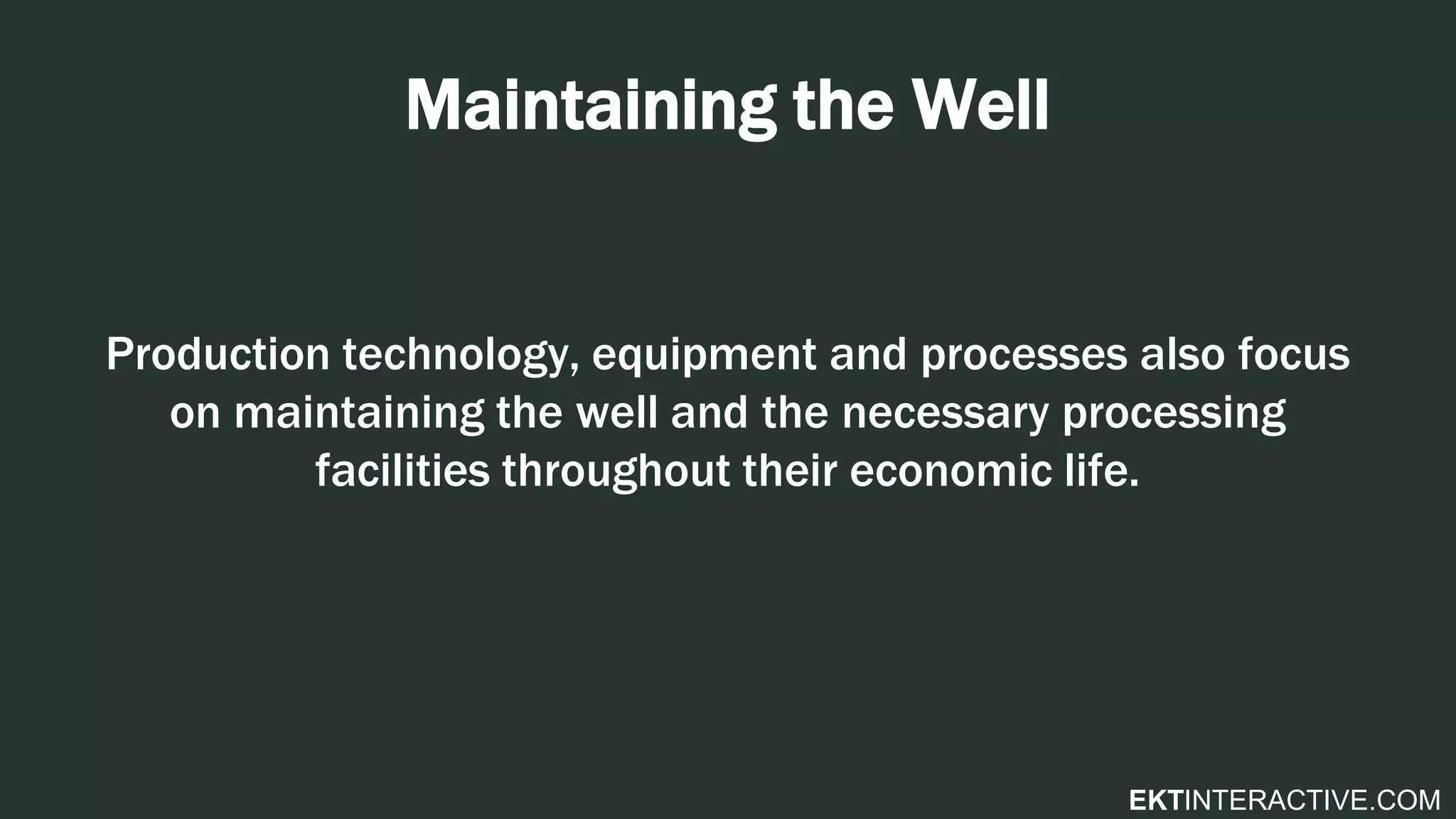 Maintaining the Well

Production technology, equipment and processes also focus on maintaining the well and the necessary processing facilities throughout their economic life.

EKTINTERACTIVE.COM